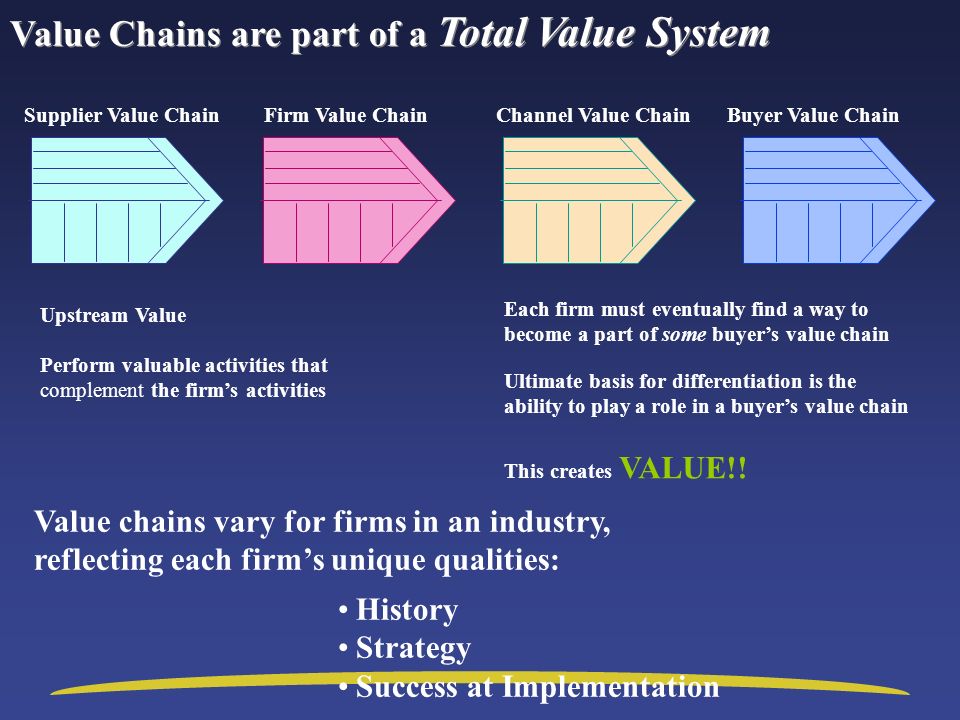 Value Chains are part of a Total Value System

Supplier Value Chain

Firm Value Chain

Channel Value Chain

Buyer Value Chain

Upstream Value

Perform valuable activities that complement the firm's activities

Each firm must eventually find a way to become a part of some buyer's value chain

Ultimate basis for differentiation is the ability to play a role in a buyer's value chain

This creates VALUE!!

Value chains vary for firms in an industry, reflecting each firm's unique qualities:

• History
• Strategy
• Success at Implementation